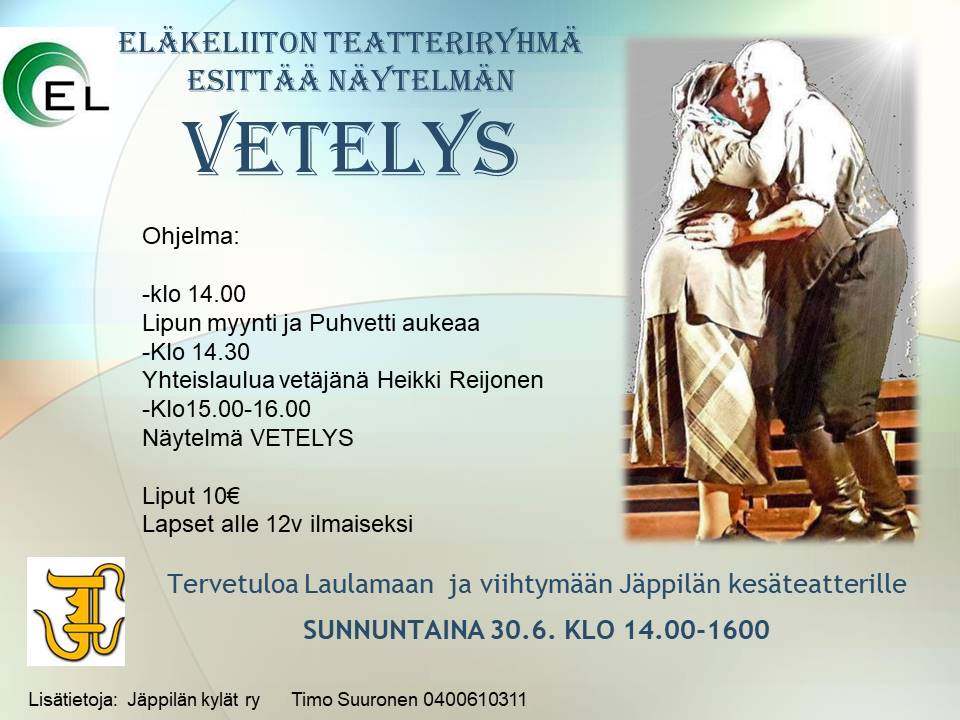 EL

ELÄKELIITON TEATTERIRYHMÄ ESITTÄÄ NÄYTELMÄN

VETELYS

Ohjelma:

-klo 14.00
Lipun myynti ja Puhvetti aukeaa
-Klo 14.30
Yhteislaulua vetäjänä Heikki Reijonen
-Klo15.00-16.00
Näytelmä VETELYS

Liput 10€
Lapset alle 12v ilmaiseksi

Tervetuloa Laulamaan ja viihtymään Jäppilän kesäteatterille

SUNNUNTAINA 30.6. KLO 14.00-1600

Lisätietoja: Jäppilän kylät ry Timo Suuronen 0400610311